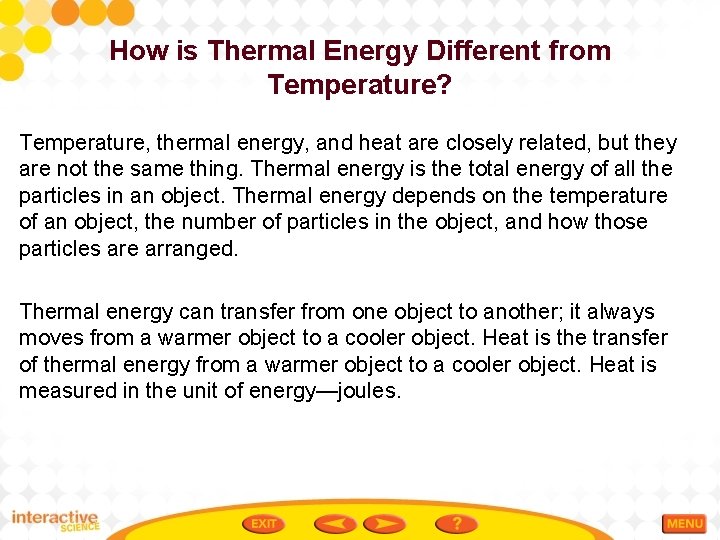 How is Thermal Energy Different from Temperature?

Temperature, thermal energy, and heat are closely related, but they are not the same thing. Thermal energy is the total energy of all the particles in an object. Thermal energy depends on the temperature of an object, the number of particles in the object, and how those particles are arranged.

Thermal energy can transfer from one object to another; it always moves from a warmer object to a cooler object. Heat is the transfer of thermal energy from a warmer object to a cooler object. Heat is measured in the unit of energy—joules.

interactive SCIENCE

EXIT

?

MENU